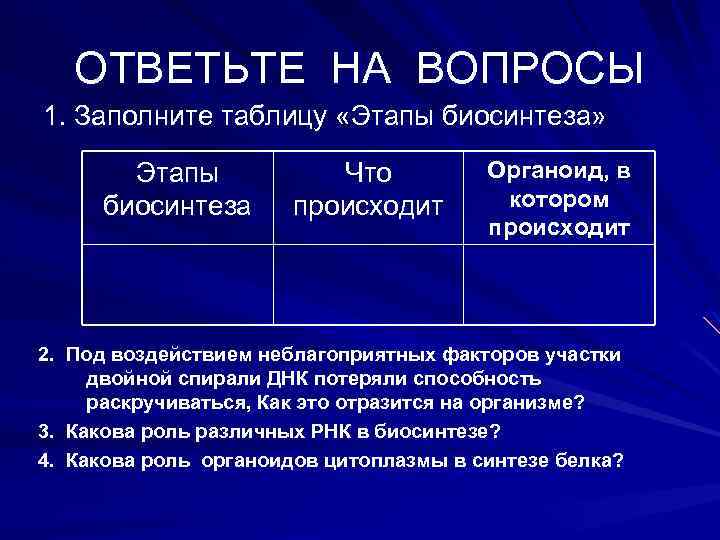 ОТВЕТЬТЕ НА ВОПРОСЫ

1. Заполните таблицу «Этапы биосинтеза»

| Этапы биосинтеза | Что происходит | Органоид, в котором происходит |
|---|---|---|
| | | |

2. Под воздействием неблагоприятных факторов участки двойной спирали ДНК потеряли способность раскручиваться, Как это отразится на организме?

3. Какова роль различных РНК в биосинтезе?

4. Какова роль органоидов цитоплазмы в синтезе белка?